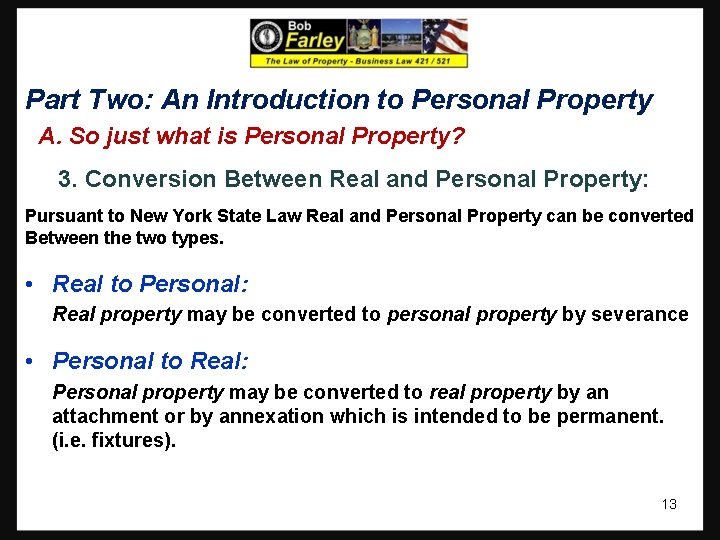 Bob
Farley
The Law of Property - Business Law 421 / 521

Part Two: An Introduction to Personal Property

A. So just what is Personal Property?

3. Conversion Between Real and Personal Property:

Pursuant to New York State Law Real and Personal Property can be converted Between the two types.

• Real to Personal:

Real property may be converted to personal property by severance

• Personal to Real:

Personal property may be converted to real property by an attachment or by annexation which is intended to be permanent. (i.e. fixtures).

13